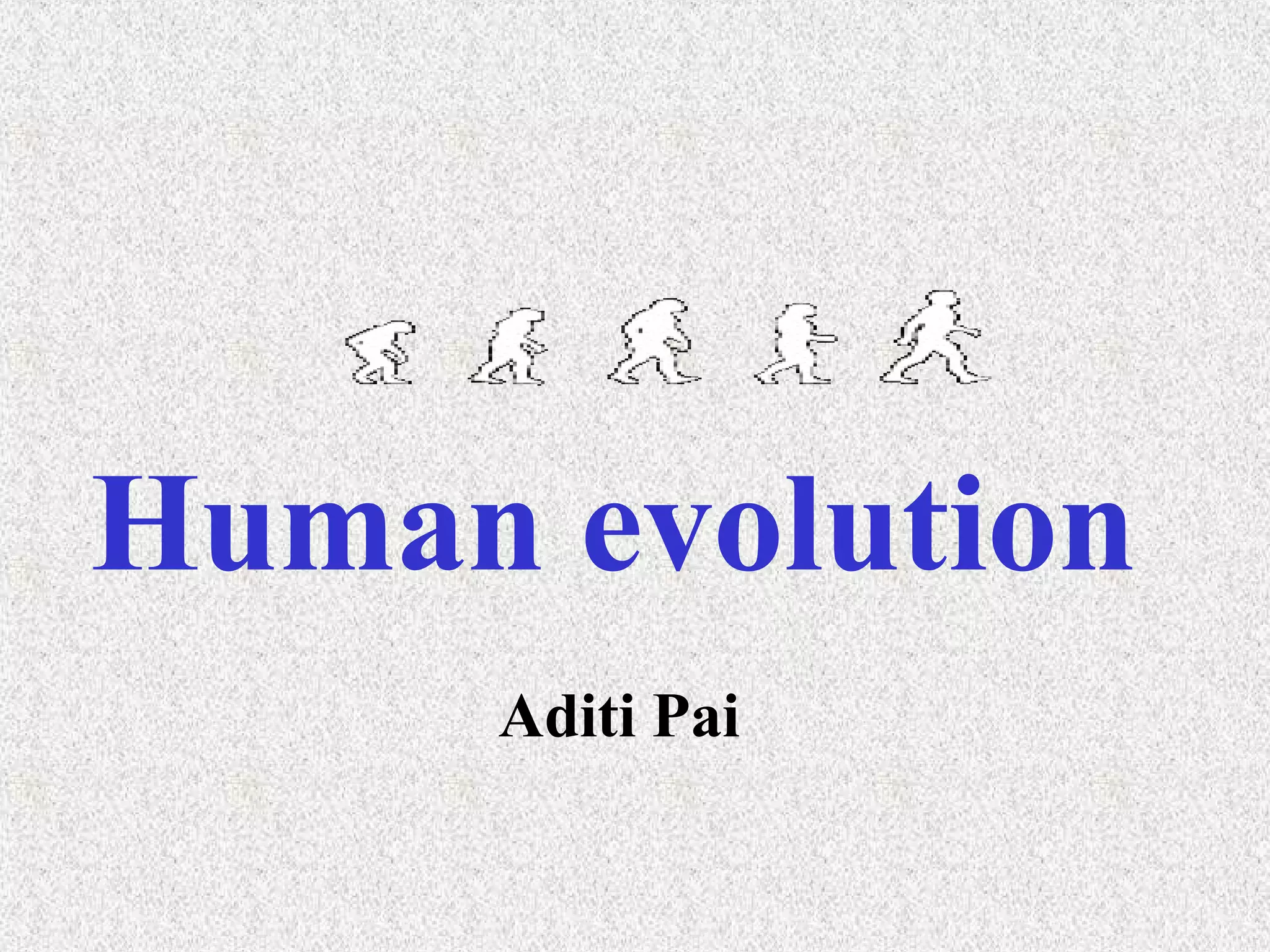 Human evolution

Aditi Pai